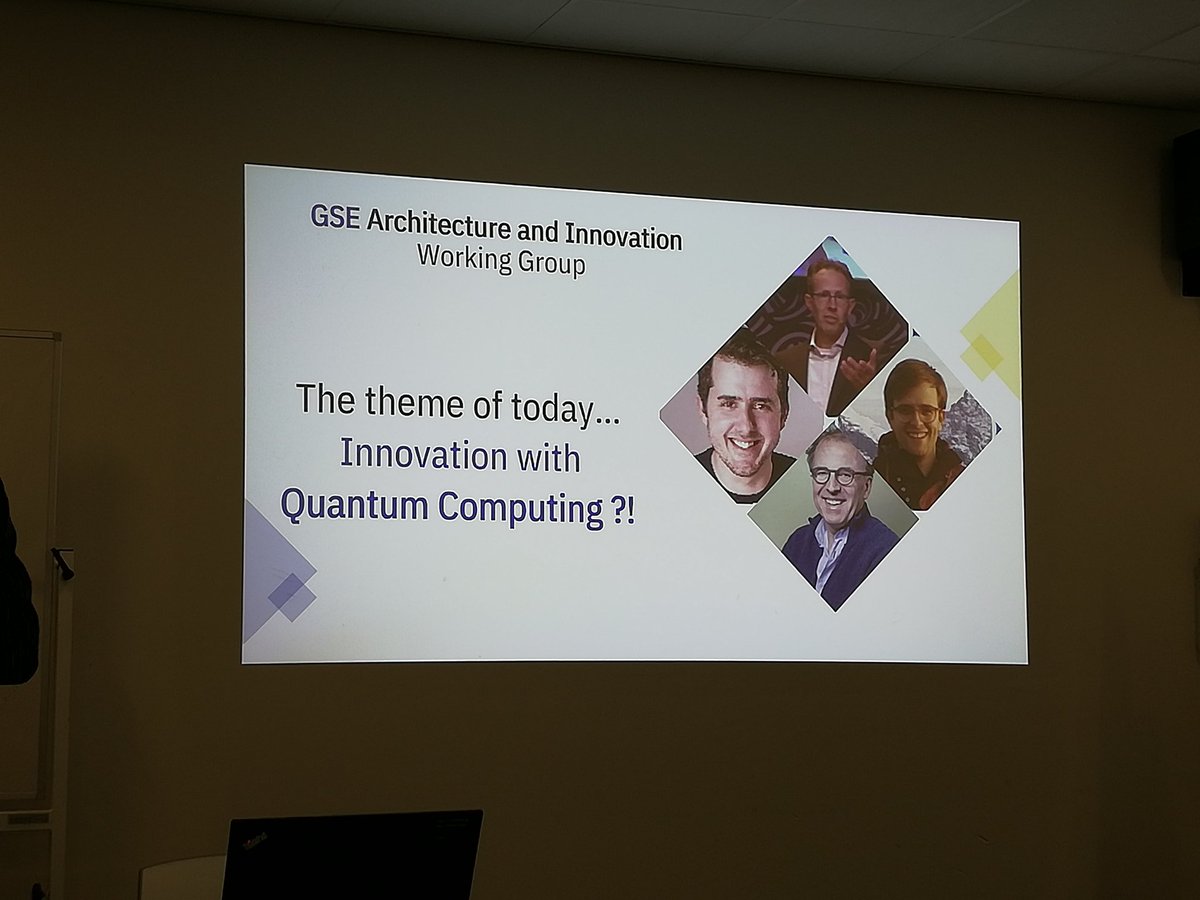 GSE Architecture and Innovation
Working Group

The theme of today...
Innovation with
Quantum Computing ?!